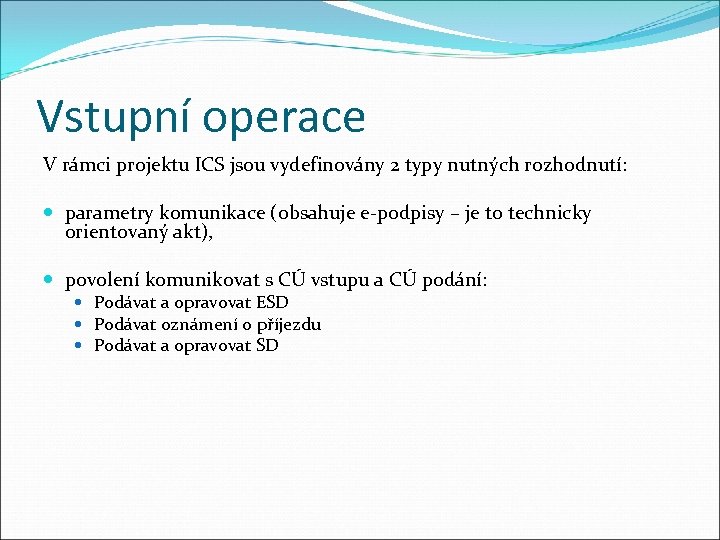 Vstupní operace

V rámci projektu ICS jsou vydefinovány 2 typy nutných rozhodnutí:

- parametry komunikace (obsahuje e-podpisy – je to technicky orientovaný akt),

- povolení komunikovat s CÚ vstupu a CÚ podání:
  - Podávat a opravovat ESD
  - Podávat oznámení o příjezdu
  - Podávat a opravovat SD